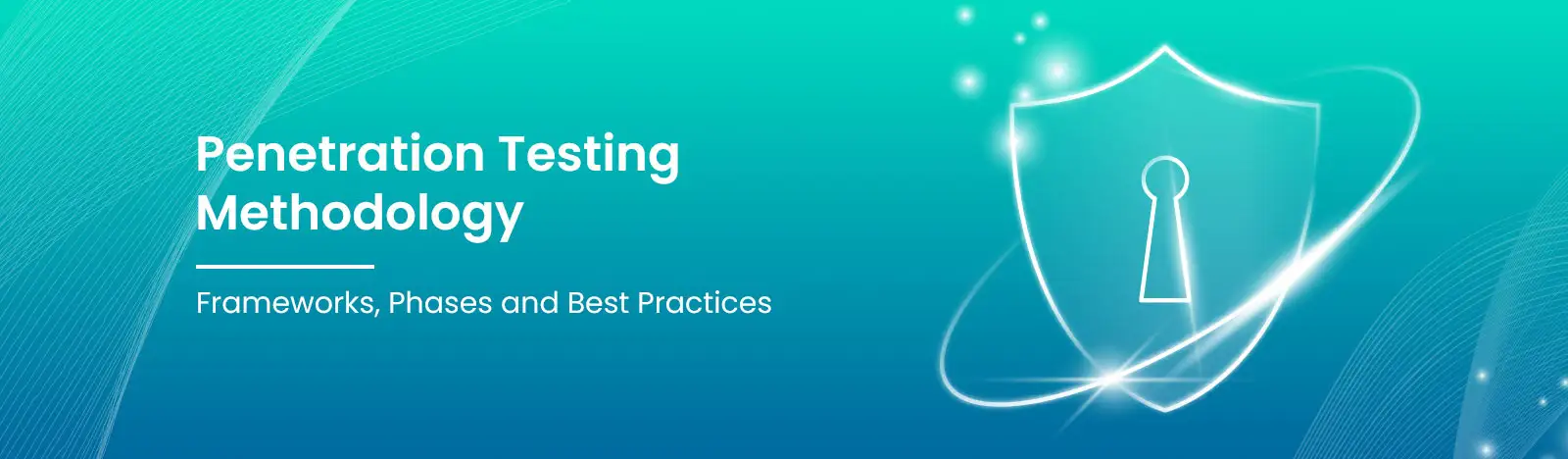 Penetration Testing Methodology

Frameworks, Phases and Best Practices